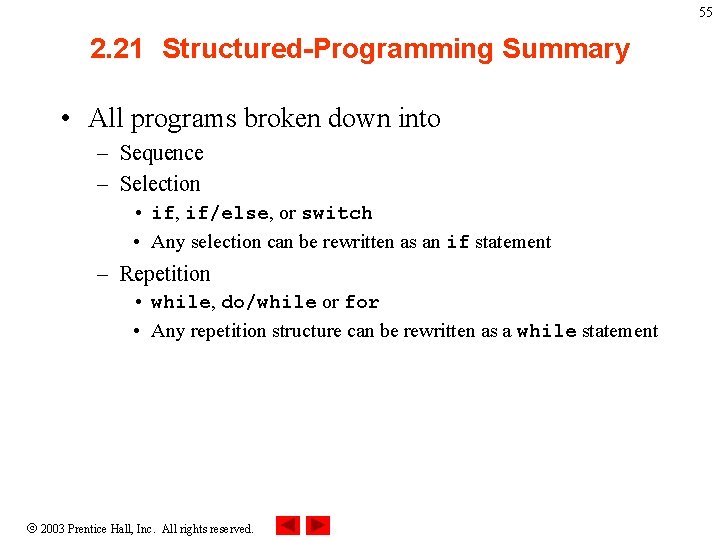 55

2.21 Structured-Programming Summary

• All programs broken down into
– Sequence
– Selection
• if, if/else, or switch
• Any selection can be rewritten as an if statement
– Repetition
• while, do/while or for
• Any repetition structure can be rewritten as a while statement

© 2003 Prentice Hall, Inc. All rights reserved.